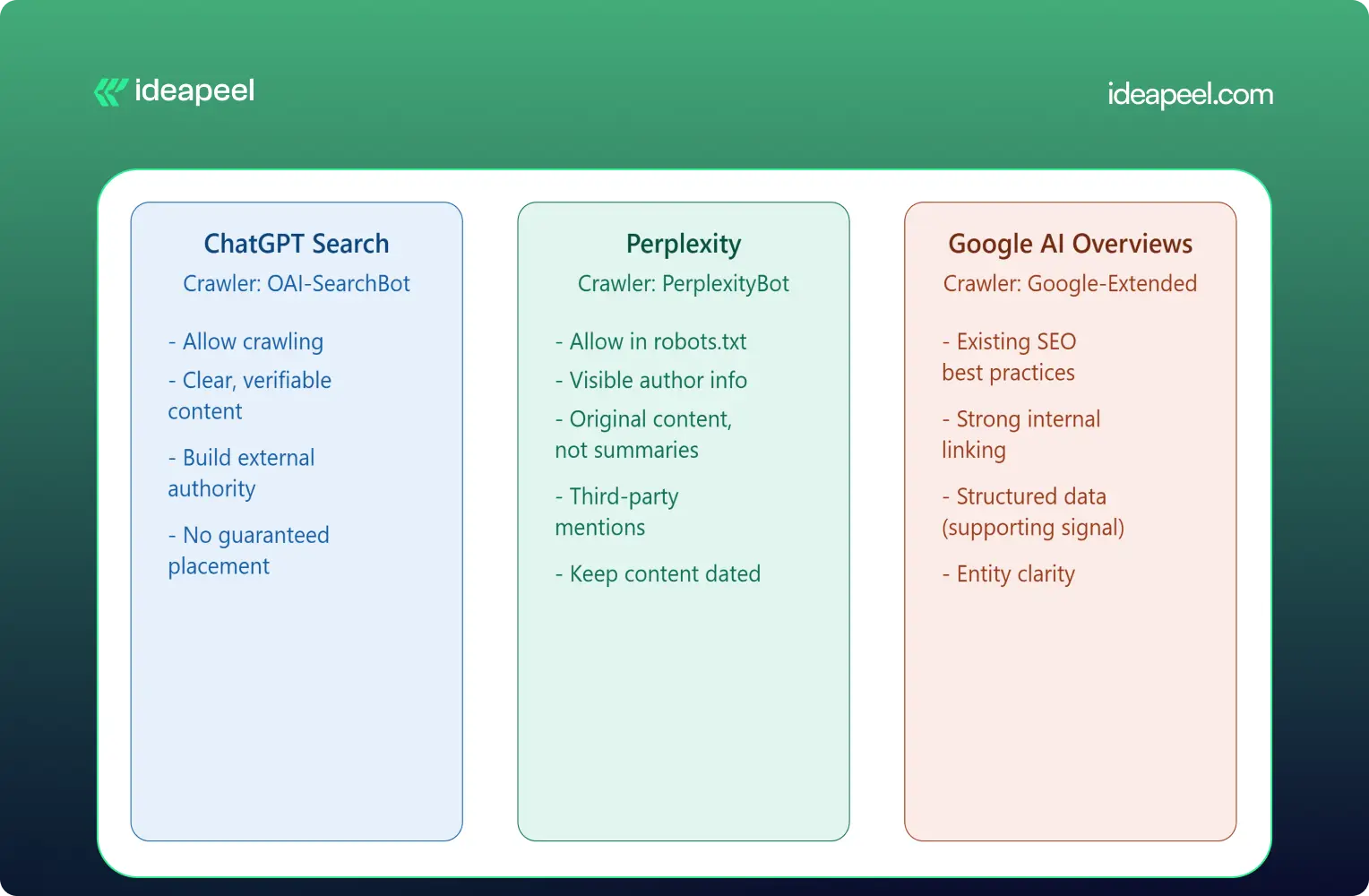 ideapeel

ideapeel.com

ChatGPT Search
Crawler: OAI-SearchBot

- Allow crawling
- Clear, verifiable content
- Build external authority
- No guaranteed placement

Perplexity
Crawler: PerplexityBot

- Allow in robots.txt
- Visible author info
- Original content, not summaries
- Third-party mentions
- Keep content dated

Google AI Overviews
Crawler: Google-Extended

- Existing SEO best practices
- Strong internal linking
- Structured data (supporting signal)
- Entity clarity